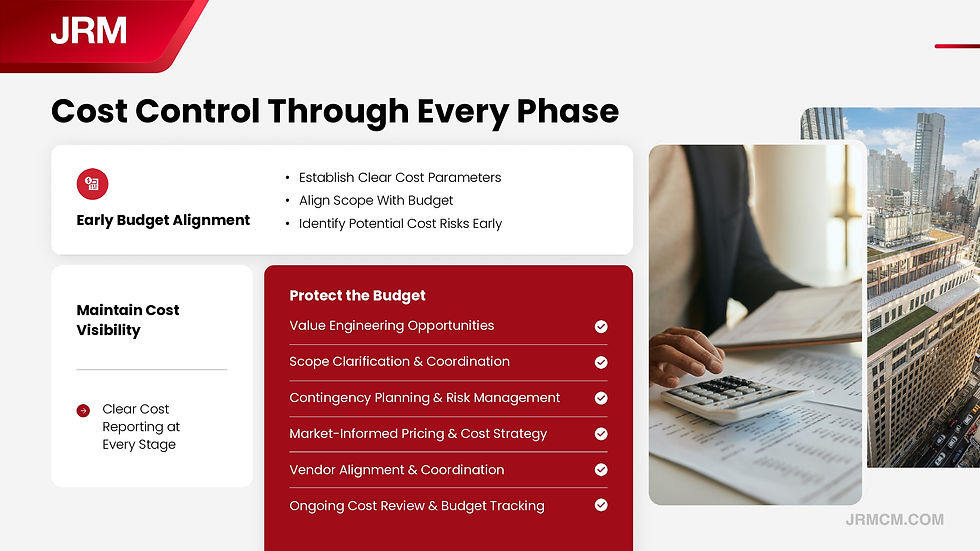 JRM

Cost Control Through Every Phase

Early Budget Alignment

• Establish Clear Cost Parameters
• Align Scope With Budget
• Identify Potential Cost Risks Early

Maintain Cost Visibility

Clear Cost Reporting at Every Stage

Protect the Budget

Value Engineering Opportunities

Scope Clarification & Coordination

Contingency Planning & Risk Management

Market-Informed Pricing & Cost Strategy

Vendor Alignment & Coordination

Ongoing Cost Review & Budget Tracking

JRMCM.COM